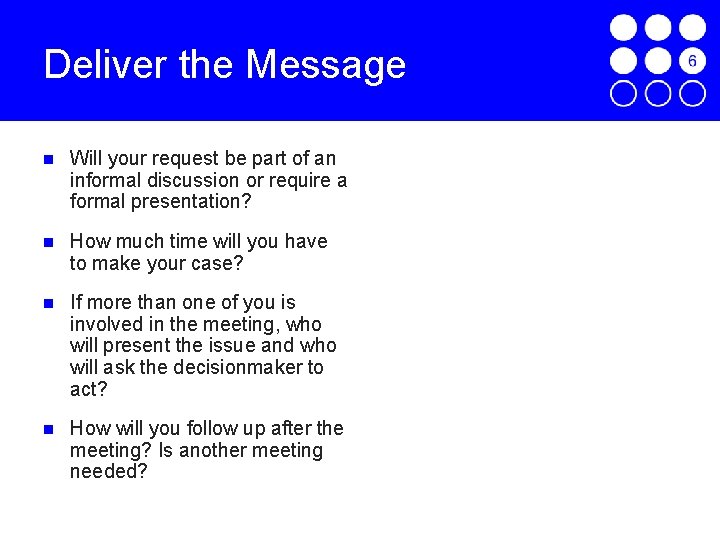 Deliver the Message

6

- Will your request be part of an informal discussion or require a formal presentation?
- How much time will you have to make your case?
- If more than one of you is involved in the meeting, who will present the issue and who will ask the decisionmaker to act?
- How will you follow up after the meeting? Is another meeting needed?